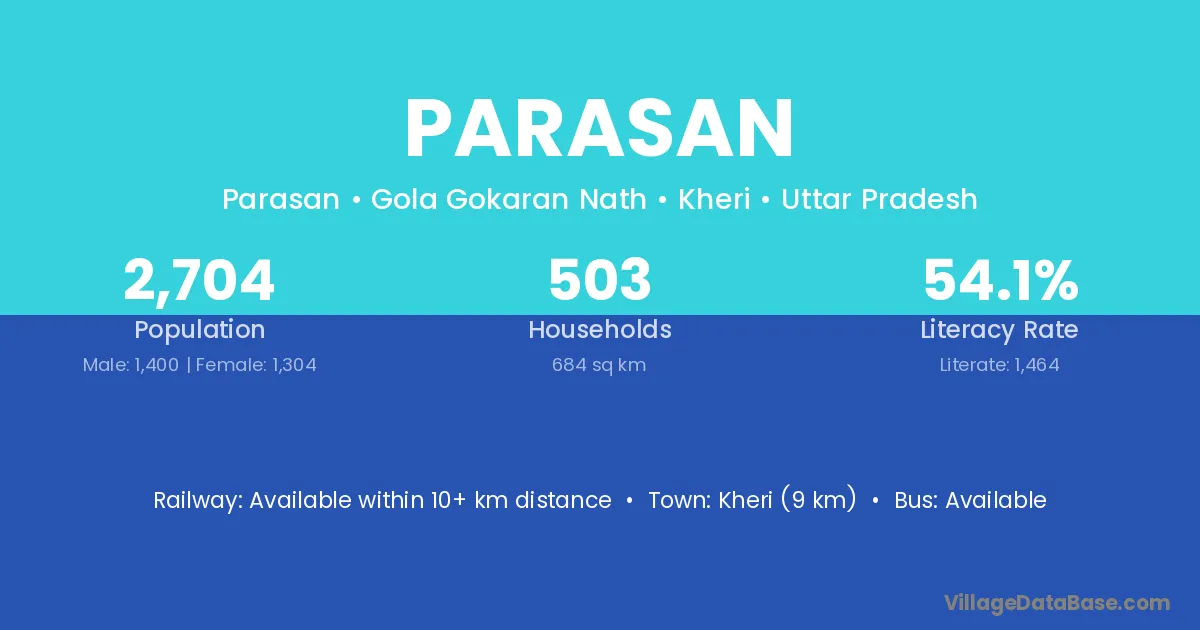 PARASAN

Parasan • Gola Gokaran Nath • Kheri • Uttar Pradesh

2,704
Population
Male: 1,400 | Female: 1,304

503
Households
684 sq km

54.1%
Literacy Rate
Literate: 1,464

Railway: Available within 10+ km distance • Town: Kheri (9 km) • Bus: Available

VillageDataBase.com